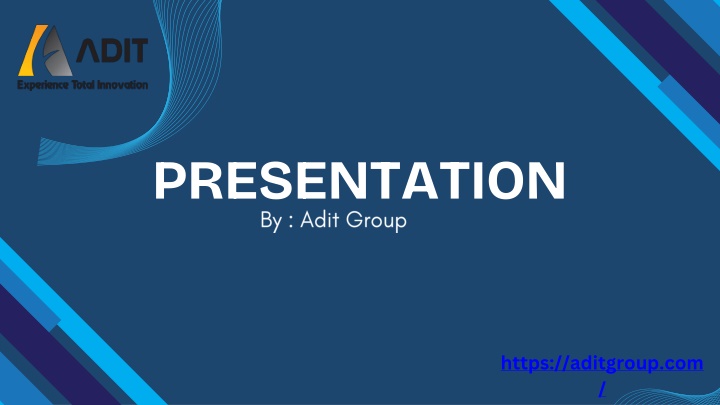 ADIT
Experience Total Innovation

PRESENTATION
By : Adit Group

https://aditgroup.com/